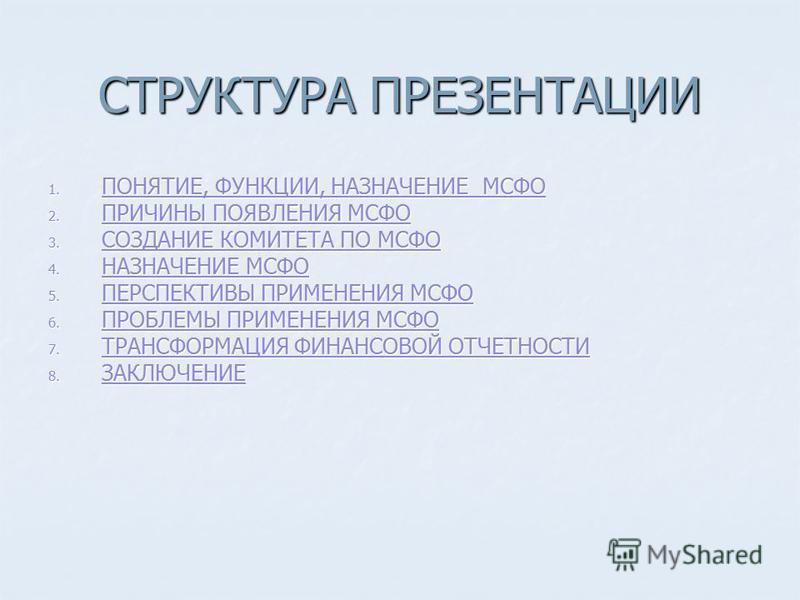 СТРУКТУРА ПРЕЗЕНТАЦИИ

1. ПОНЯТИЕ, ФУНКЦИИ, НАЗНАЧЕНИЕ МСФО
2. ПРИЧИНЫ ПОЯВЛЕНИЯ МСФО
3. СОЗДАНИЕ КОМИТЕТА ПО МСФО
4. НАЗНАЧЕНИЕ МСФО
5. ПЕРСПЕКТИВЫ ПРИМЕНЕНИЯ МСФО
6. ПРОБЛЕМЫ ПРИМЕНЕНИЯ МСФО
7. ТРАНСФОРМАЦИЯ ФИНАНСОВОЙ ОТЧЕТНОСТИ
8. ЗАКЛЮЧЕНИЕ

MyShared